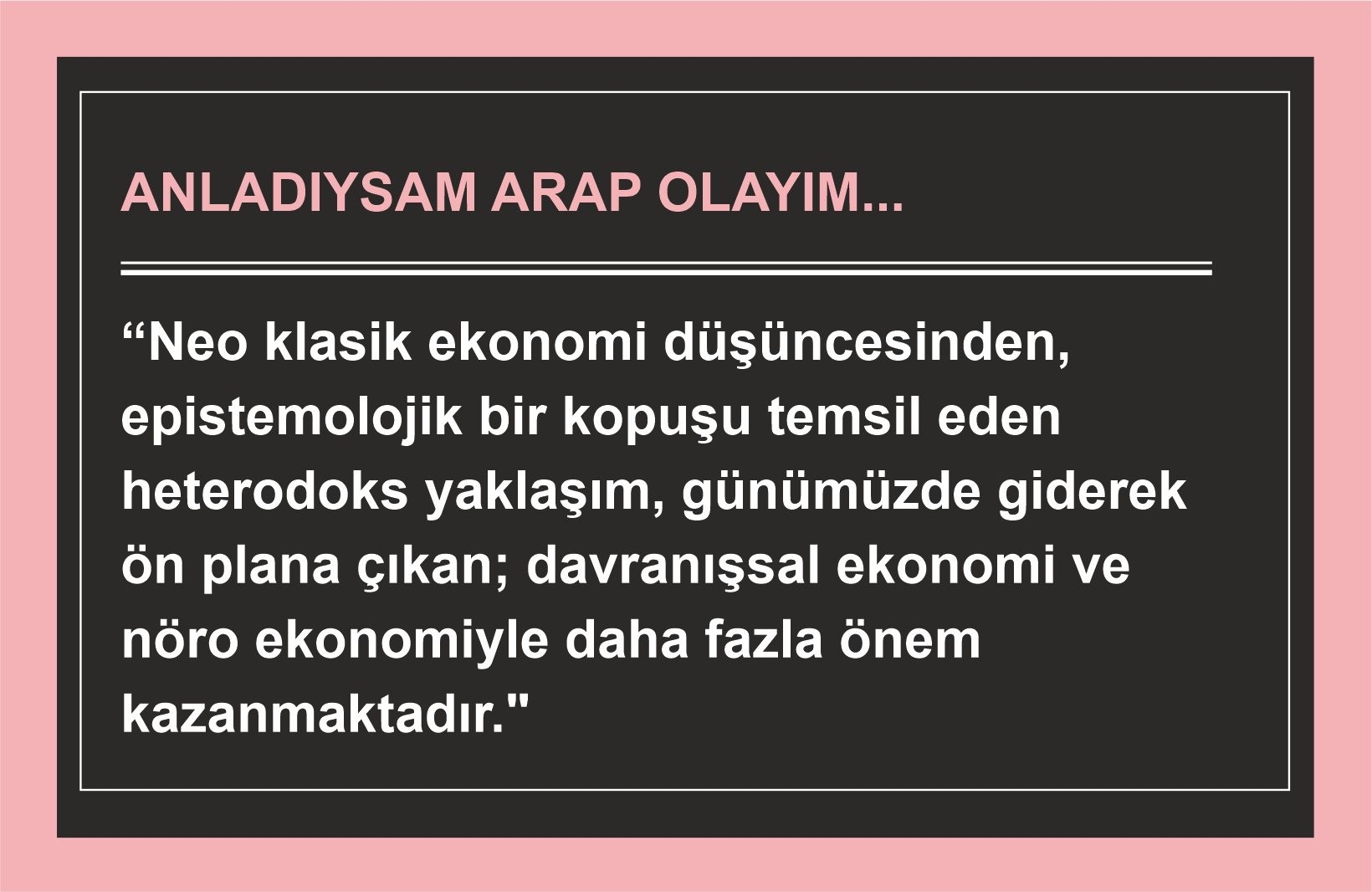 ANLADIYSAM ARAP OLAYIM...

“Neo klasik ekonomi düşüncesinden, epistemolojik bir kopuşu temsil eden heterodoks yaklaşım, günümüzde giderek ön plana çıkan; davranışsal ekonomi ve nöro ekonomiyle daha fazla önem kazanmaktadır."